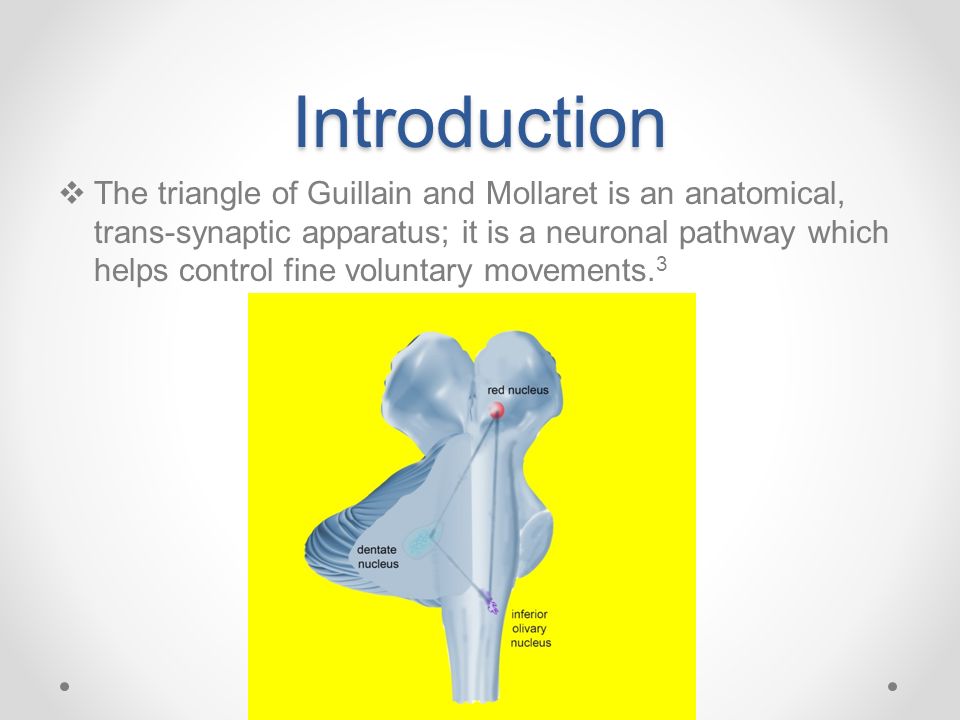 Introduction

❖ The triangle of Guillain and Mollaret is an anatomical, trans-synaptic apparatus; it is a neuronal pathway which helps control fine voluntary movements.$^3$

red nucleus

dentate nucleus

inferior olivary nucleus